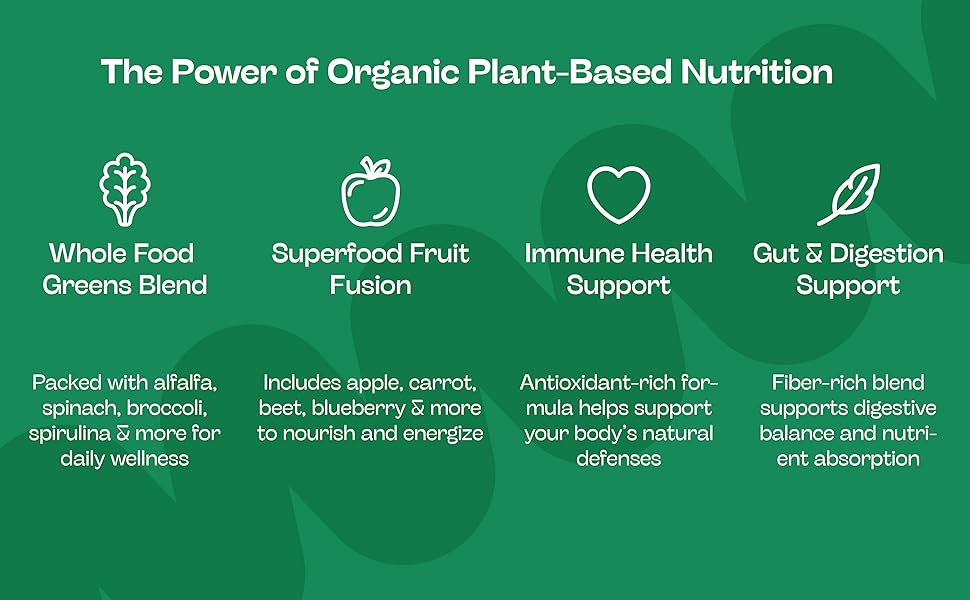 The Power of Organic Plant-Based Nutrition

Whole Food Greens Blend

Packed with alfalfa, spinach, broccoli, spirulina & more for daily wellness

Superfood Fruit Fusion

Includes apple, carrot, beet, blueberry & more to nourish and energize

Immune Health Support

Antioxidant-rich formula helps support your body's natural defenses

Gut & Digestion Support

Fiber-rich blend supports digestive balance and nutrient absorption